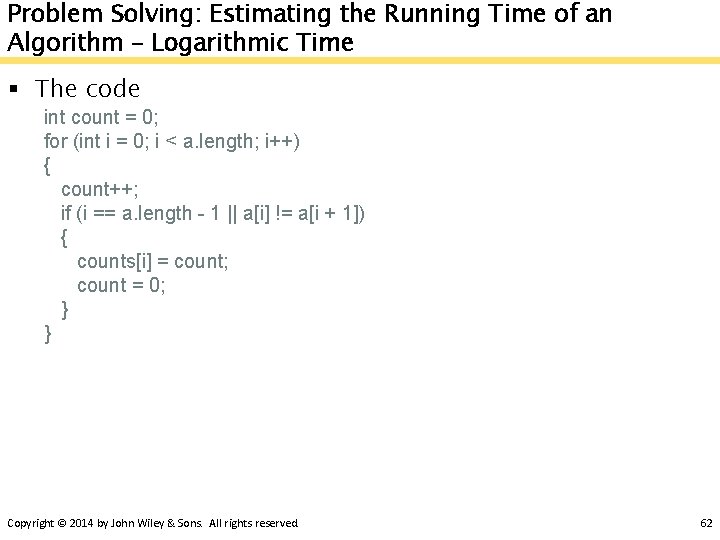 Problem Solving: Estimating the Running Time of an Algorithm – Logarithmic Time

▪ The code

int count = 0;
for (int i = 0; i < a.length; i++)
{
count++;
if (i == a.length - 1 || a[i] != a[i + 1])
{
counts[i] = count;
count = 0;
}
}

Copyright © 2014 by John Wiley & Sons. All rights reserved. 62